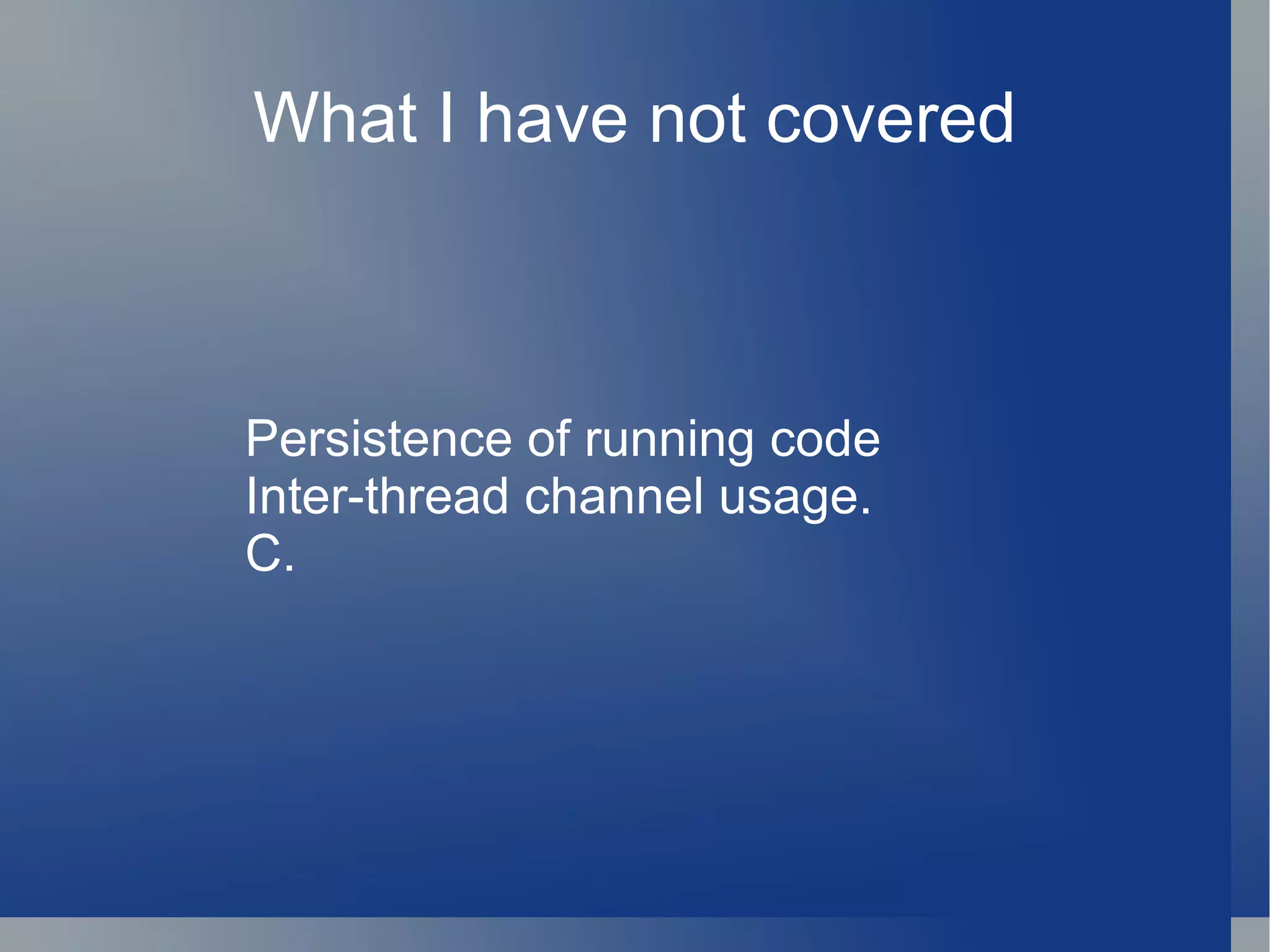 What I have not covered

Persistence of running code
Inter-thread channel usage.
C.